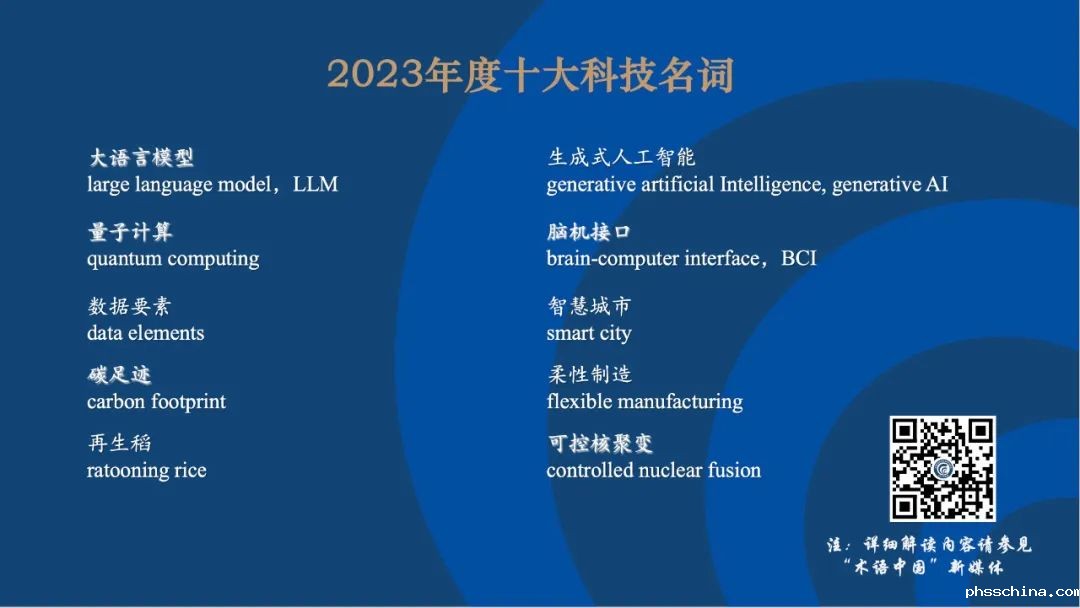 2023年度十大科技名词

大语言模型
large language model，LLM

量子计算
quantum computing

数据要素
data elements

碳足迹
carbon footprint

再生稻
ratooning rice

生成式人工智能
generative artificial Intelligence, generative AI

脑机接口
brain-computer interface，BCI

智慧城市
smart city

柔性制造
flexible manufacturing

可控核聚变
controlled nuclear fusion

注：详细解读内容请参见“术语中国”新媒体

phsschina.com